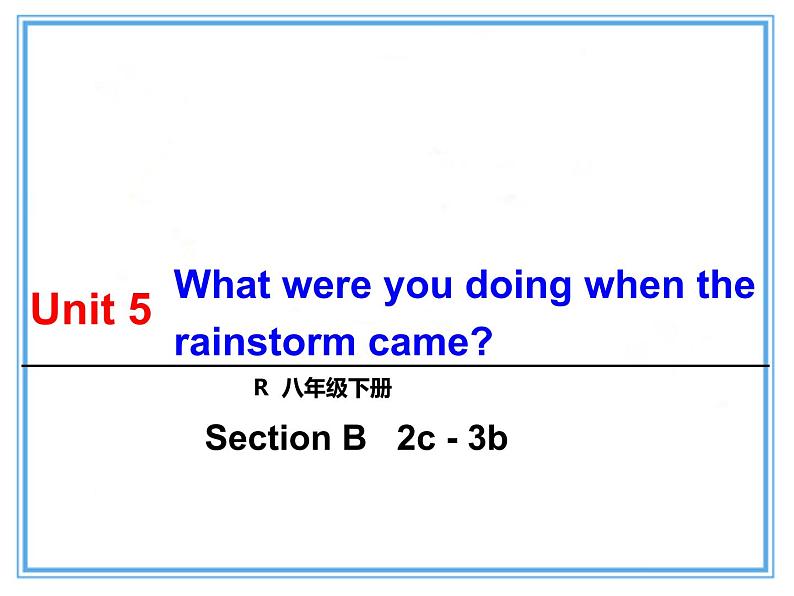 Unit 5 What were you doing when the rainstorm came?

R 八年级下册

Section B 2c - 3b